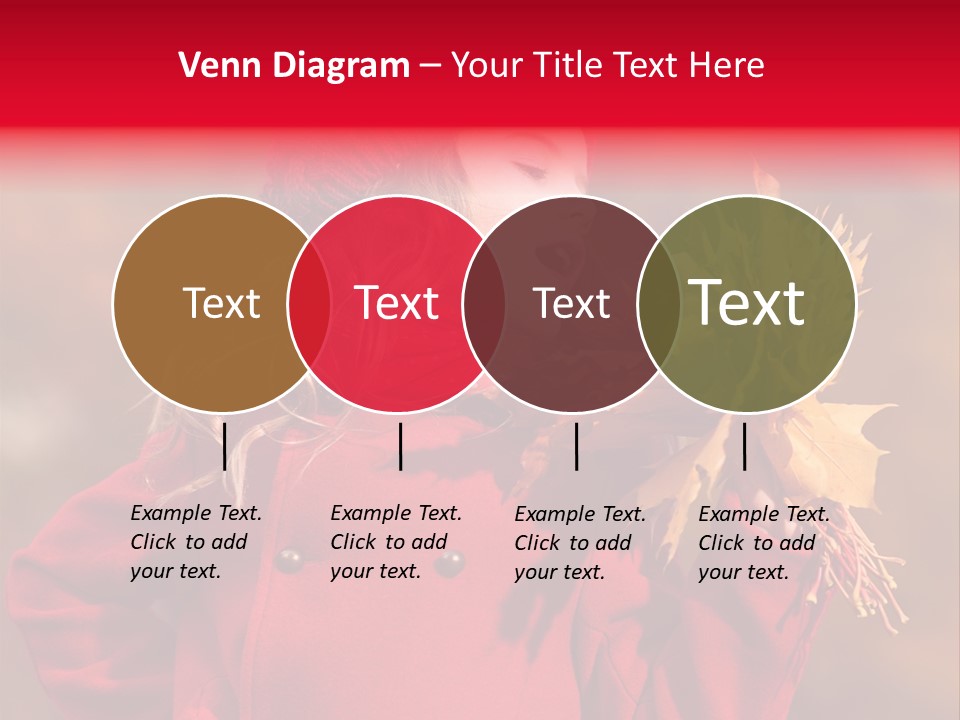 Venn Diagram – Your Title Text Here

Text

Text

Text

Text

Example Text. Click to add your text.

Example Text. Click to add your text.

Example Text. Click to add your text.

Example Text. Click to add your text.